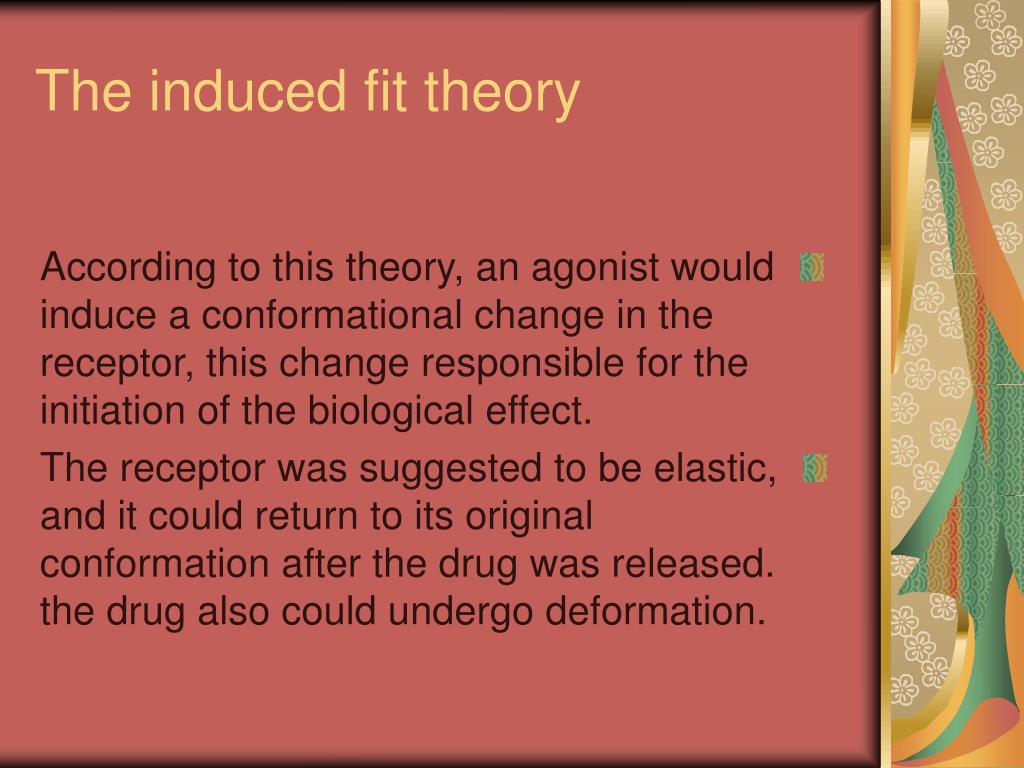 The induced fit theory

According to this theory, an agonist would induce a conformational change in the receptor, this change responsible for the initiation of the biological effect.

The receptor was suggested to be elastic, and it could return to its original conformation after the drug was released. the drug also could undergo deformation.